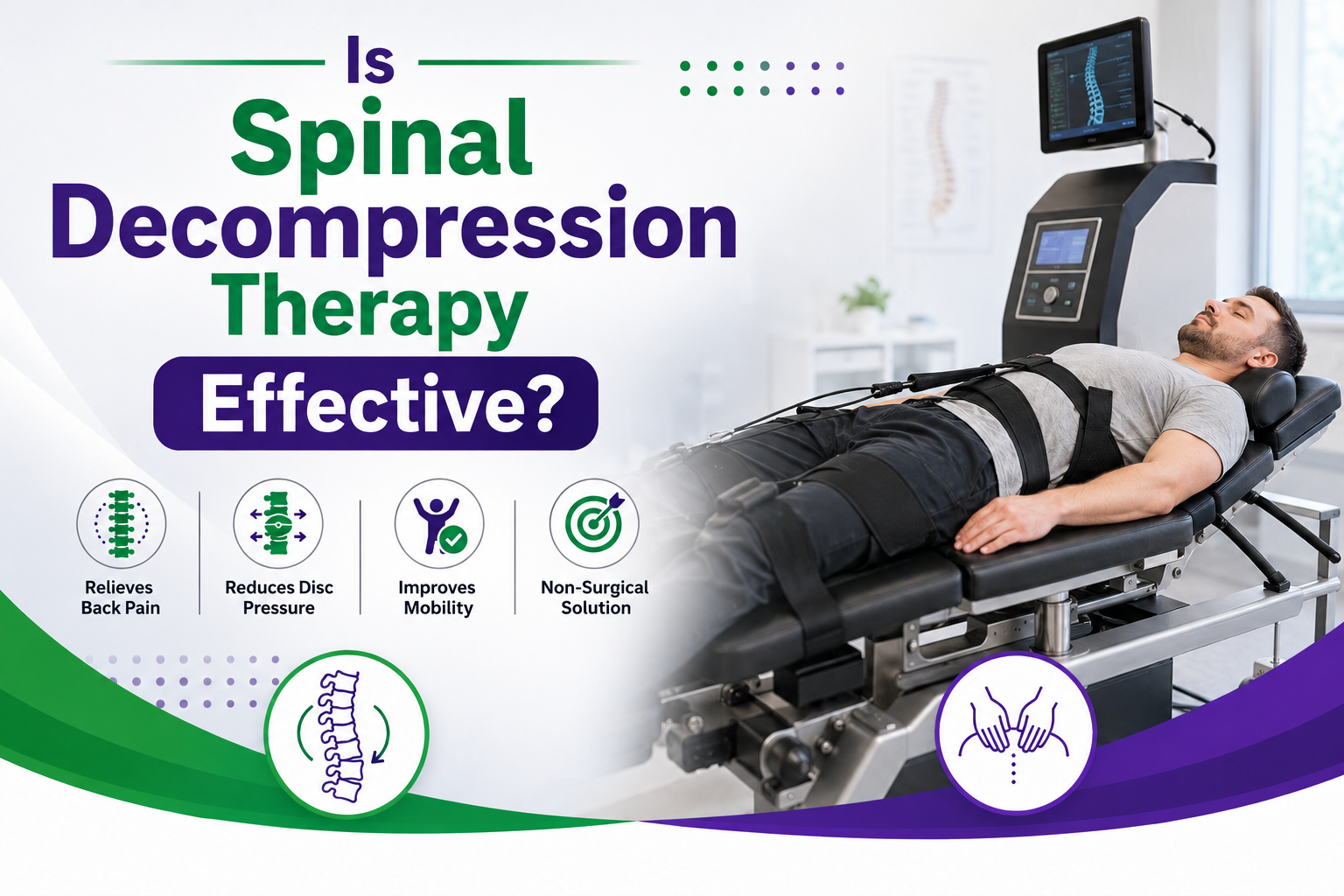 Is
Spinal
Decompression
Therapy
Effective?

Relieves Back Pain

Reduces Disc Pressure

Improves Mobility

Non-Surgical Solution